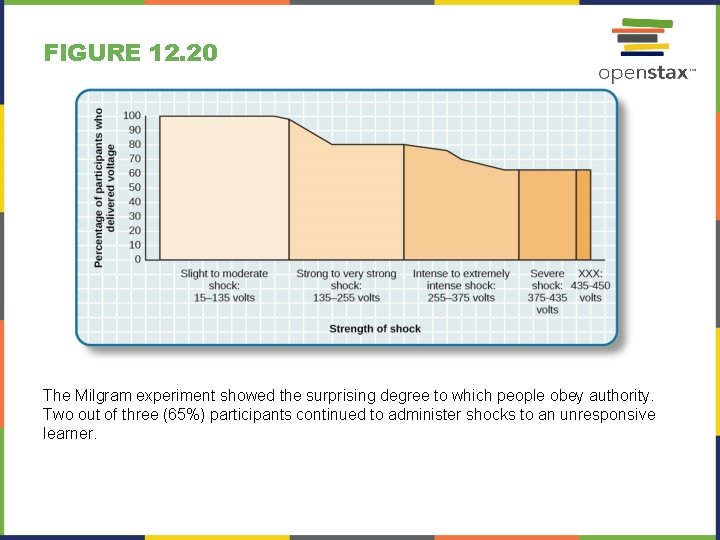 FIGURE 12.20

openstax™

Percentage of participants who delivered voltage

100
90
80
70
60
50
40
30
20
10
0

Slight to moderate shock: 15–135 volts

Strong to very strong shock: 135–255 volts

Intense to extremely intense shock: 255–375 volts

Severe shock: 375-435 volts

XXX: 435-450 volts

Strength of shock

The Milgram experiment showed the surprising degree to which people obey authority. Two out of three (65%) participants continued to administer shocks to an unresponsive learner.